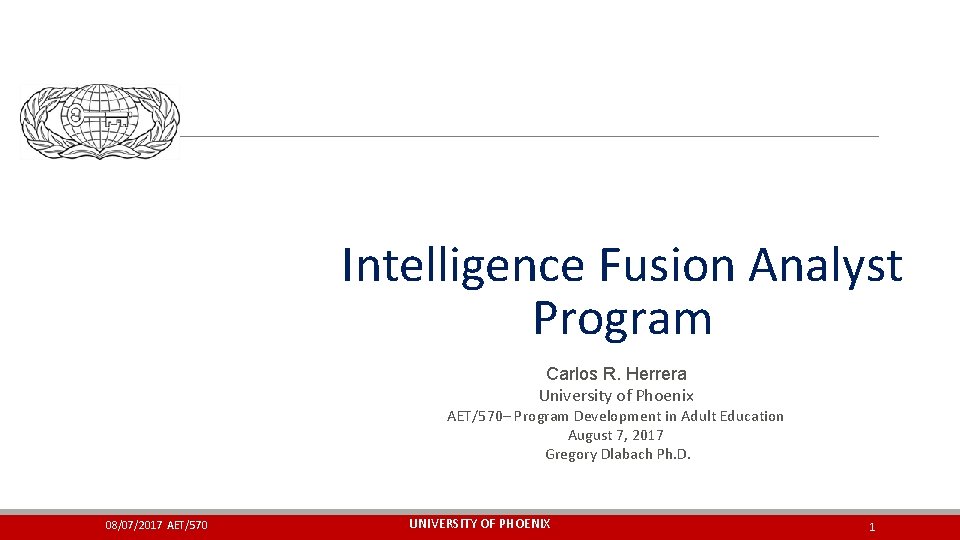 Intelligence Fusion Analyst Program

Carlos R. Herrera
University of Phoenix
AET/570– Program Development in Adult Education
August 7, 2017
Gregory Dlabach Ph.D.

08/07/2017 AET/570
UNIVERSITY OF PHOENIX
1